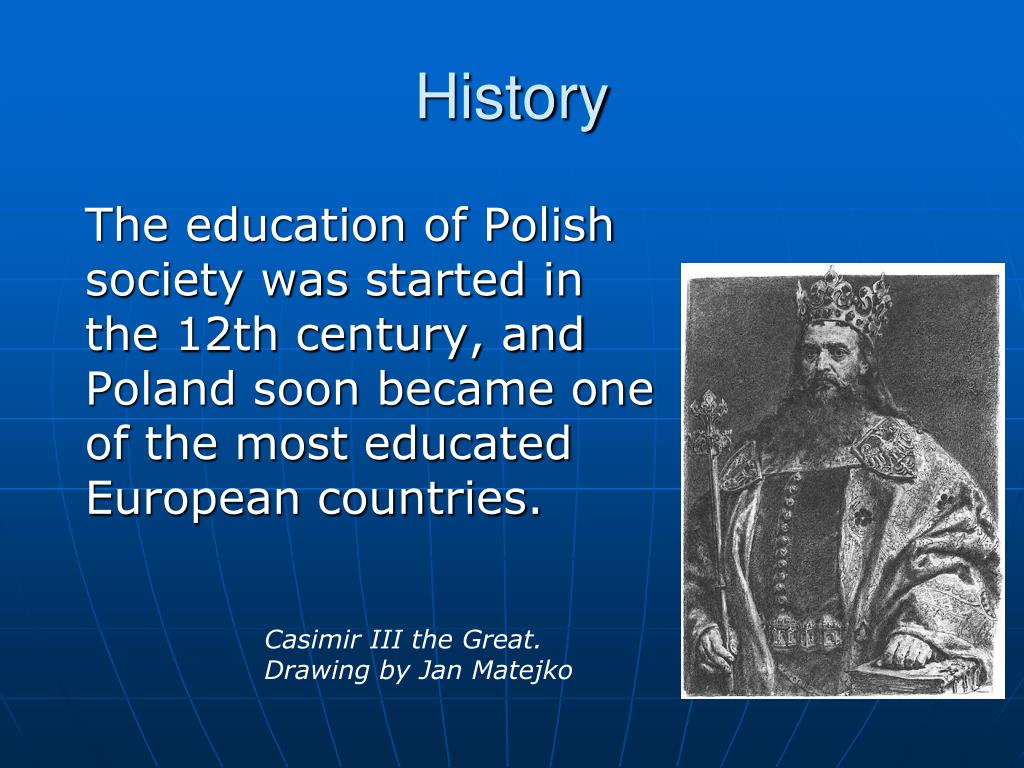 History

The education of Polish society was started in the 12th century, and Poland soon became one of the most educated European countries.

Casimir III the Great.
Drawing by Jan Matejko